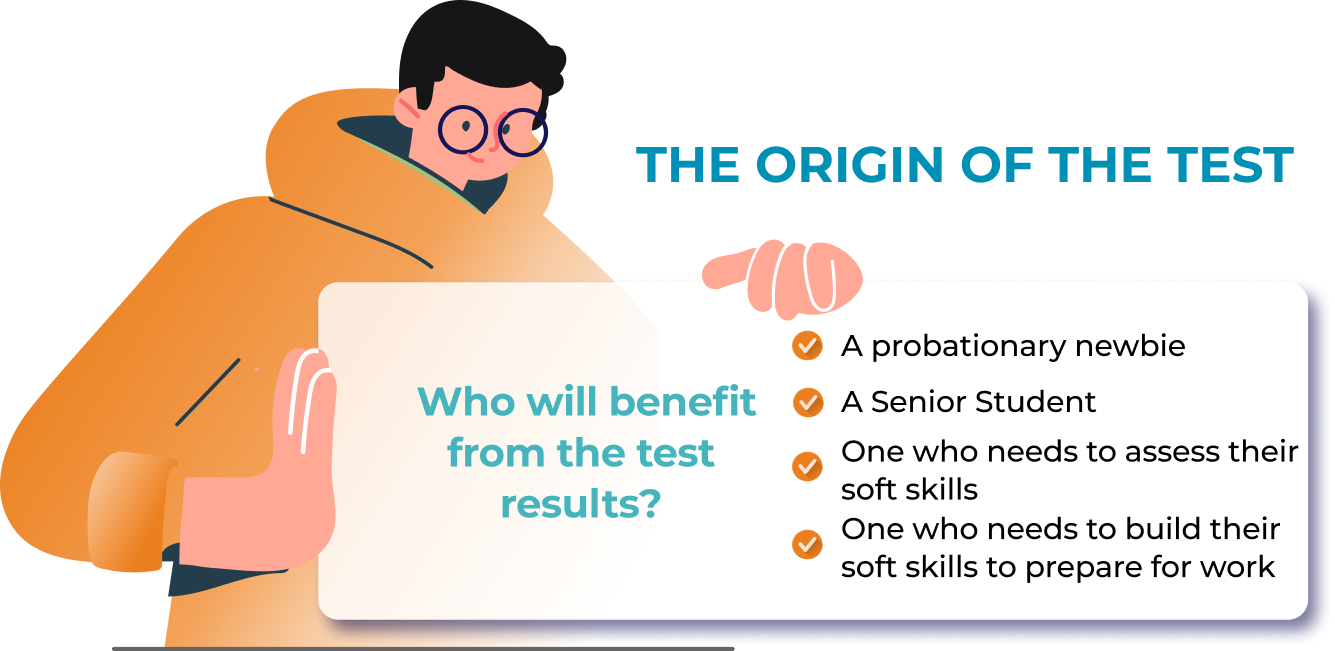 THE ORIGIN OF THE TEST

Who will benefit from the test results?

A probationary newbie

A Senior Student

One who needs to assess their soft skills

One who needs to build their soft skills to prepare for work